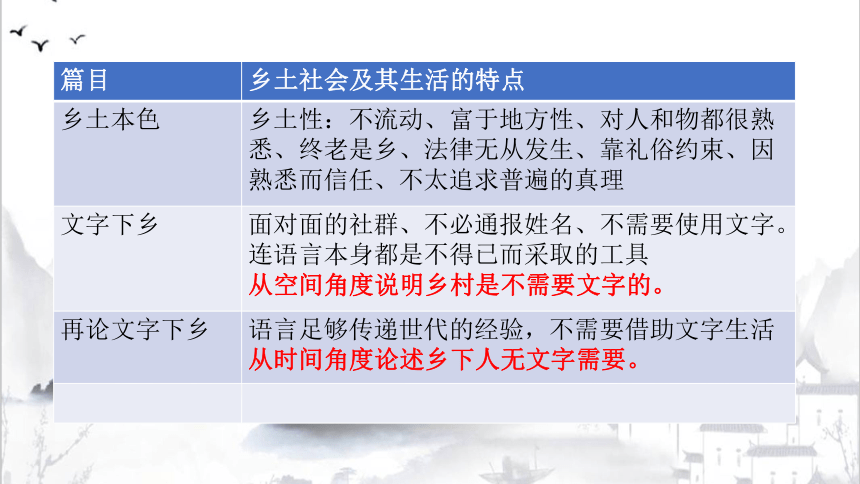 | 篇目 | 乡土社会及其生活的特点 |
|---|---|
| 乡土本色 | 乡土性：不流动、富于地方性、对人和物都很熟悉、终老是乡、法律无从发生、靠礼俗约束、因熟悉而信任、不太追求普遍的真理 |
| 文字下乡 | 面对面的社群、不必通报姓名、不需要使用文字。连语言本身都是不得已而采取的工具 从空间角度说明乡村是不需要文字的。 |
| 再论文字下乡 | 语言足够传递世代的经验，不需要借助文字生活 从时间角度论述乡下人无文字需要。 |
| | |